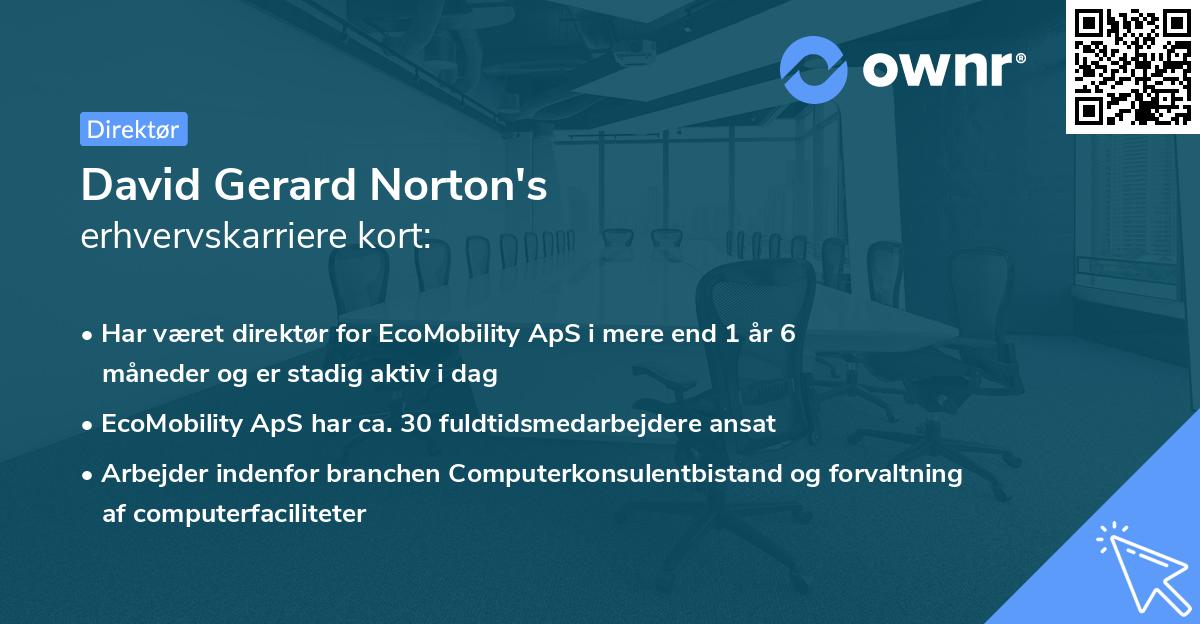 ownr®

Direktør

David Gerard Norton's
erhvervskarriere kort:

• Har været direktør for EcoMobility ApS i mere end 1 år 6 måneder og er stadig aktiv i dag

• EcoMobility ApS har ca. 30 fuldtidsmedarbejdere ansat

• Arbejder indenfor branchen Computerkonsulentbistand og forvaltning af computerfaciliteter